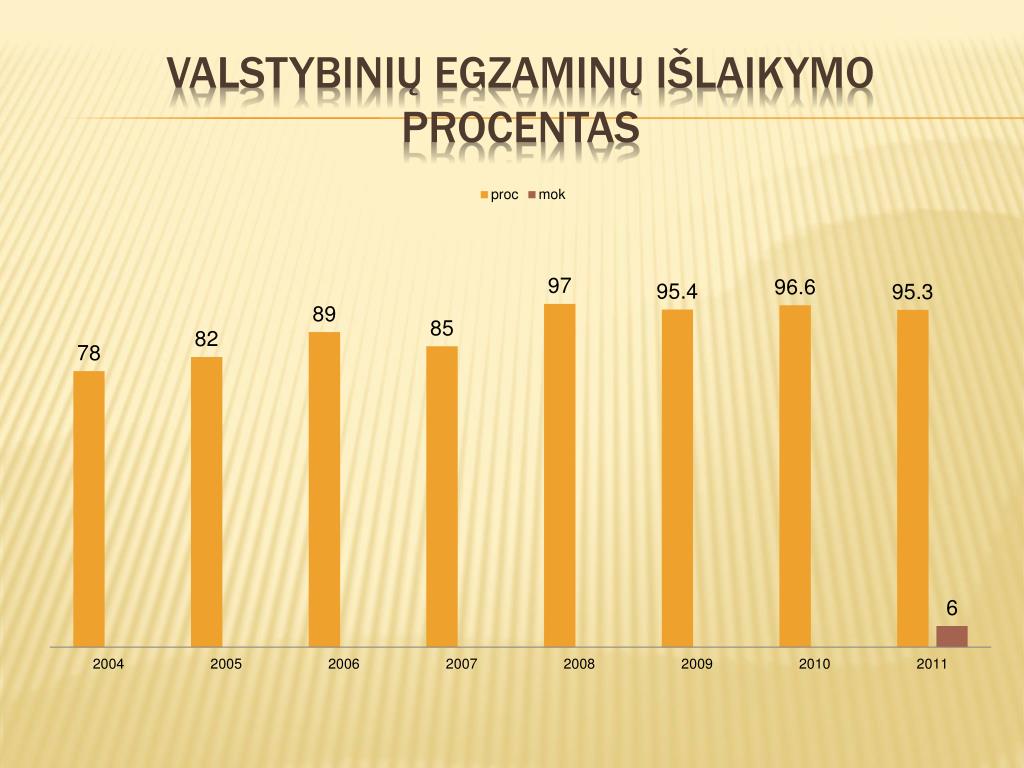 VALSTYBINIŲ EGZAMINŲ IŠLAIKYMO PROCENTAS

proc mok

78
82
89
85
97
95.4
96.6
95.3
6

2004 2005 2006 2007 2008 2009 2010 2011